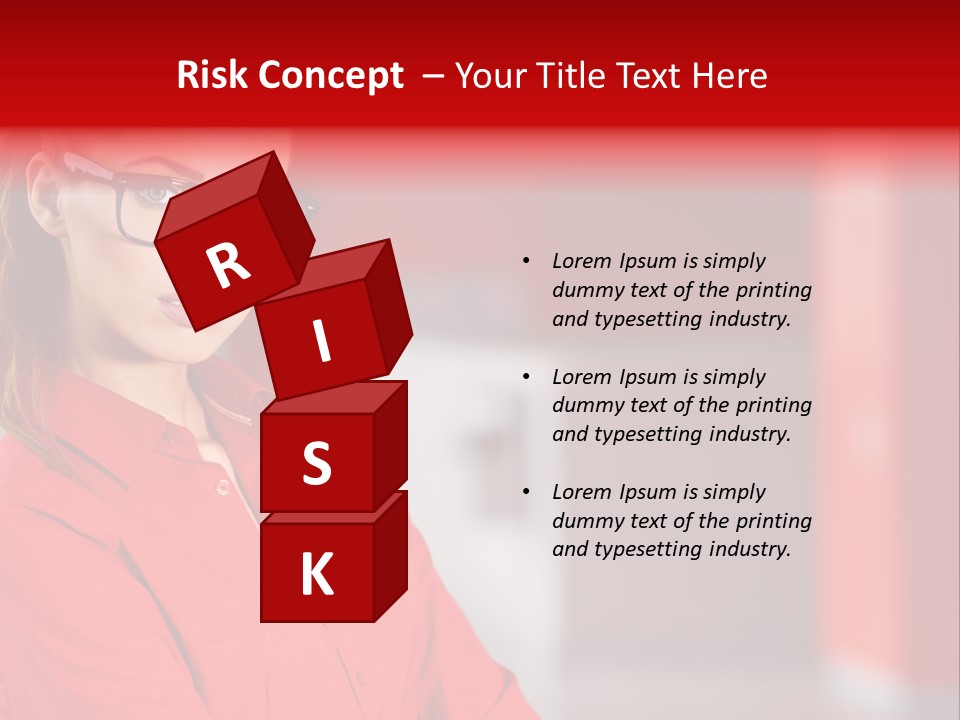 Risk Concept – Your Title Text Here

R
I
S
K

• Lorem Ipsum is simply dummy text of the printing and typesetting industry.

• Lorem Ipsum is simply dummy text of the printing and typesetting industry.

• Lorem Ipsum is simply dummy text of the printing and typesetting industry.